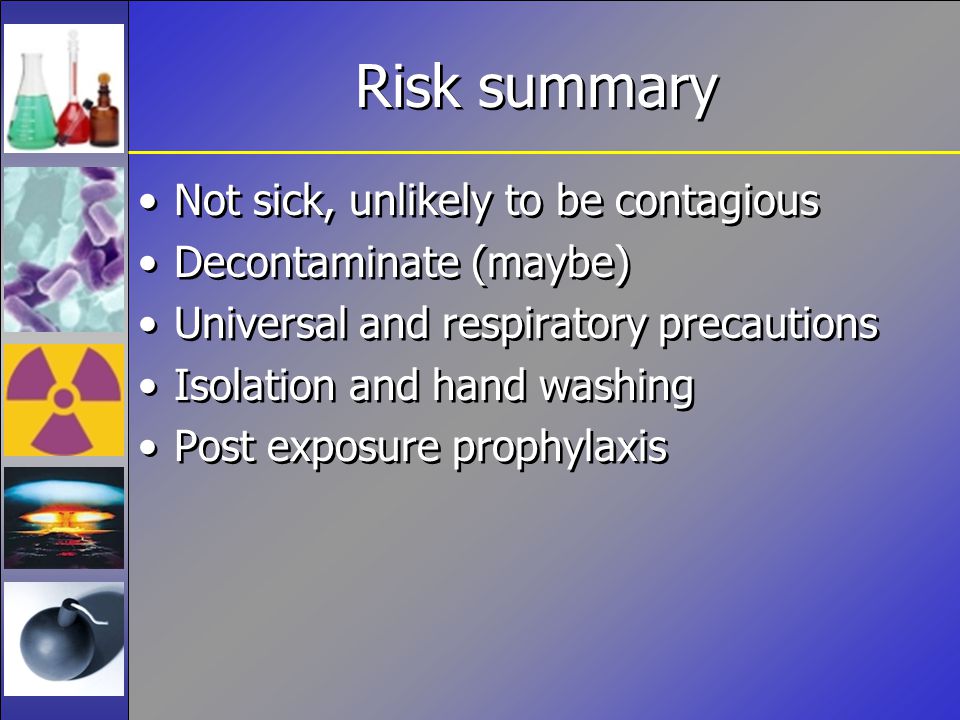 Risk summary

• Not sick, unlikely to be contagious
• Decontaminate (maybe)
• Universal and respiratory precautions
• Isolation and hand washing
• Post exposure prophylaxis